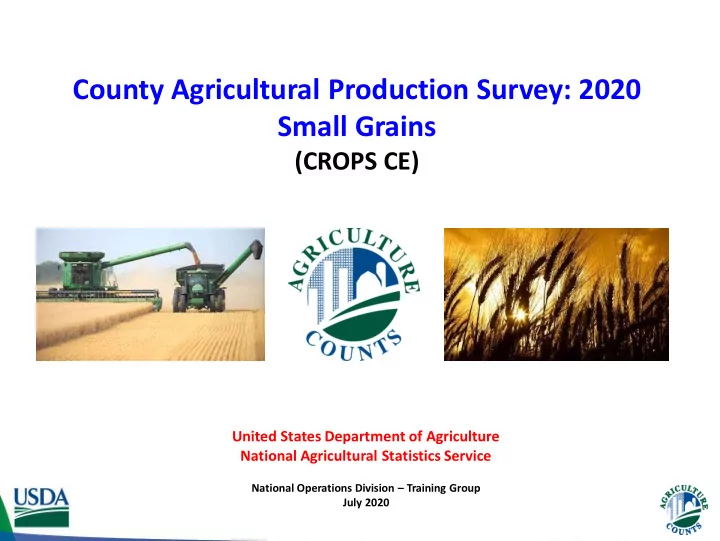 County Agricultural Production Survey: 2020
Small Grains
(CROPS CE)

AGRICULTURE
COUNTS

United States Department of Agriculture
National Agricultural Statistics Service

National Operations Division – Training Group
July 2020

USDA

AGRICULTURE
COUNTS